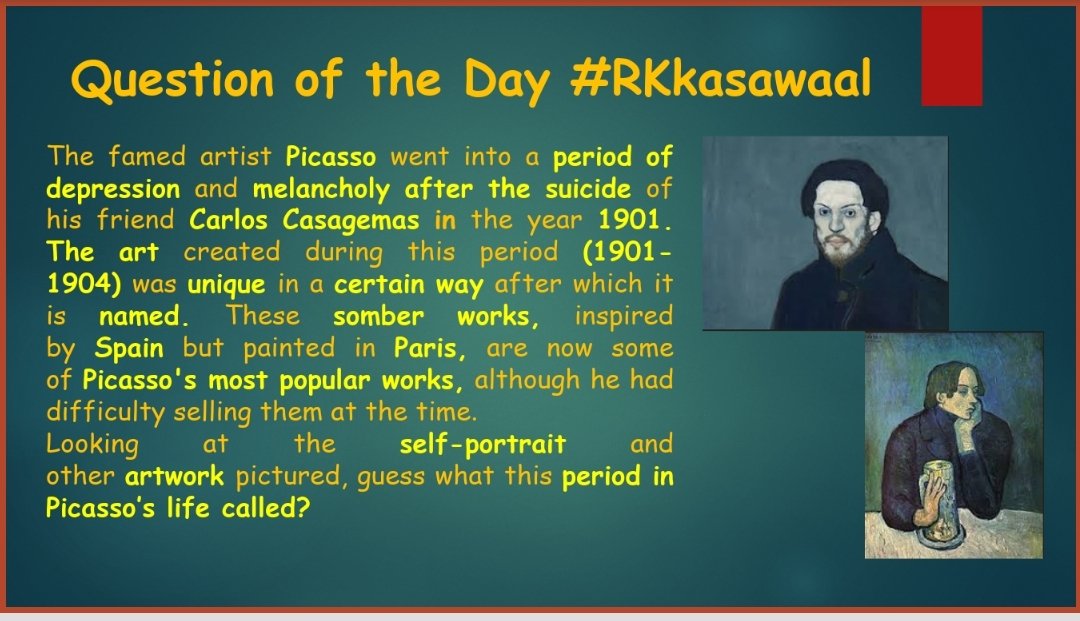 Question of the Day #RKkasawaal

The famed artist Picasso went into a period of depression and melancholy after the suicide of his friend Carlos Casagemas in the year 1901. The art created during this period (1901-1904) was unique in a certain way after which it is named. These somber works, inspired by Spain but painted in Paris, are now some of Picasso's most popular works, although he had difficulty selling them at the time.
Looking at the self-portrait and other artwork pictured, guess what this period in Picasso's life called?